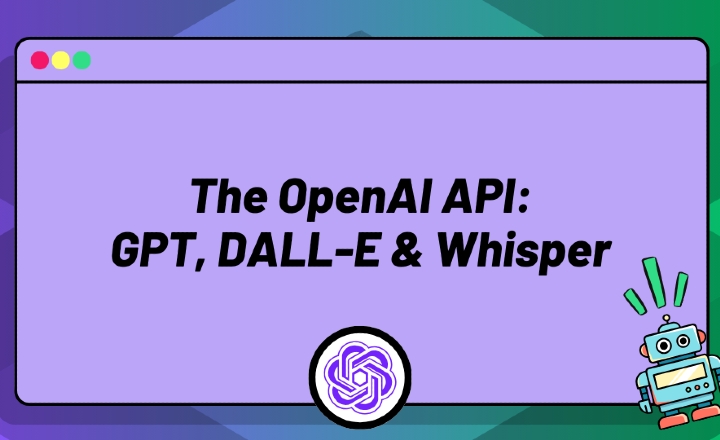 The OpenAI API:
GPT, DALL-E & Whisper